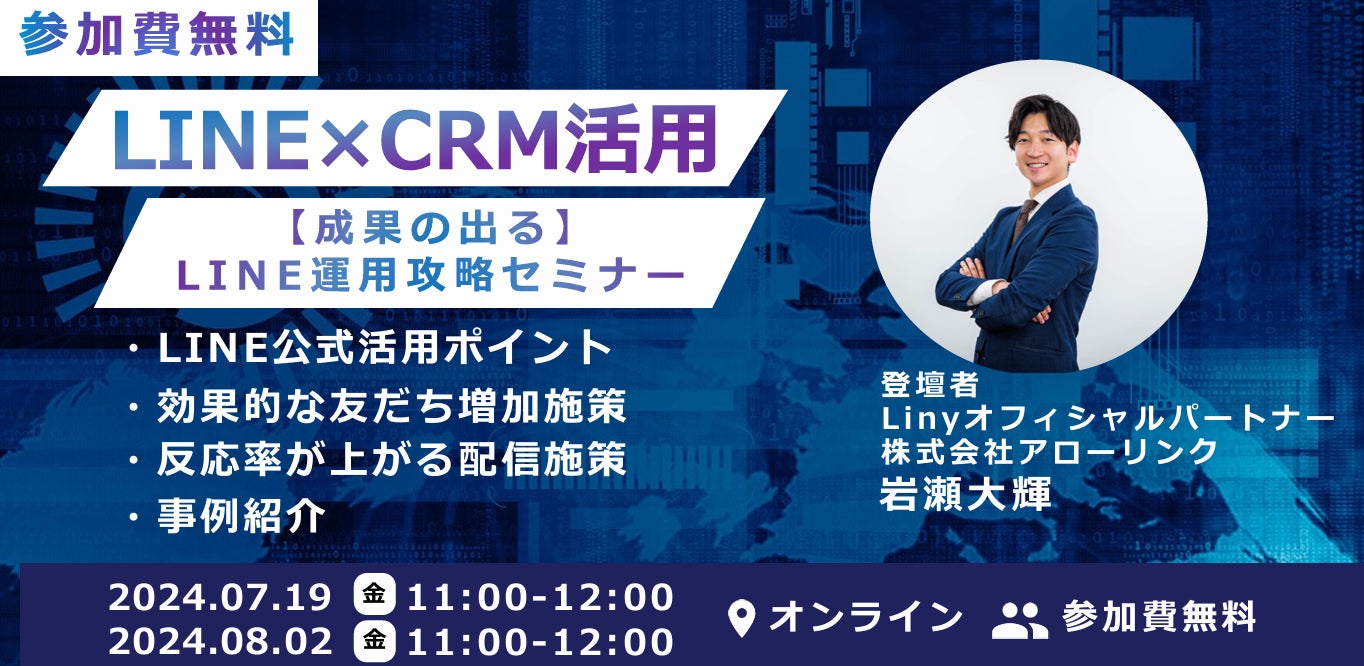 参加費無料

LINE×CRM活用

【成果の出る】
LINE運用攻略セミナー

・LINE公式活用ポイント
・効果的な友だち増加施策
・反応率が上がる配信施策
・事例紹介

登壇者
Linyオフィシャルパートナー
株式会社アローリンク
岩瀬大輝

2024.07.19 金 11:00-12:00
2024.08.02 金 11:00-12:00

オンライン 参加費無料